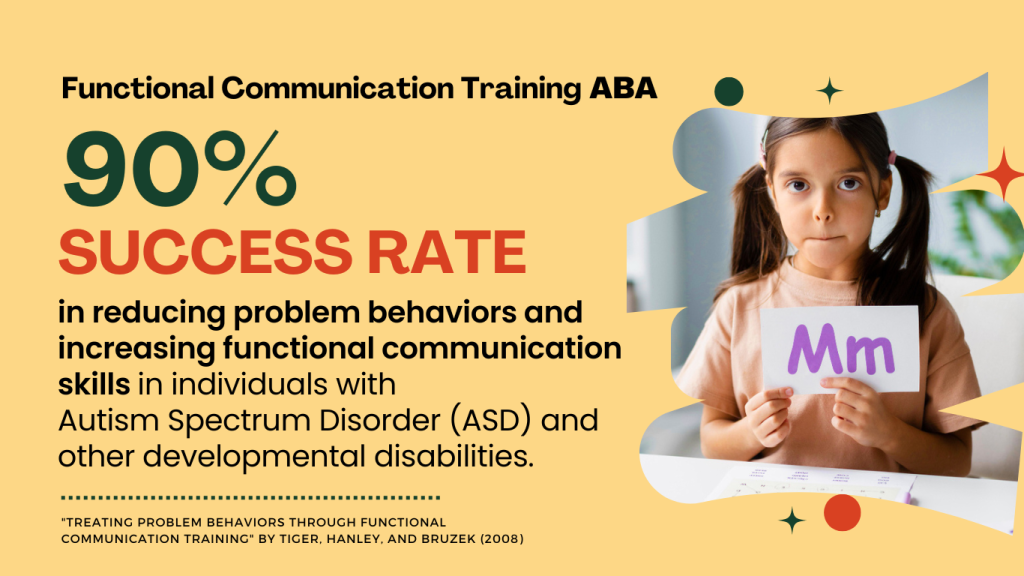 Functional Communication Training ABA

90%

SUCCESS RATE

in reducing problem behaviors and increasing functional communication skills in individuals with Autism Spectrum Disorder (ASD) and other developmental disabilities.

"TREATING PROBLEM BEHAVIORS THROUGH FUNCTIONAL COMMUNICATION TRAINING" BY TIGER, HANLEY, AND BRUZEK (2008)

Mm